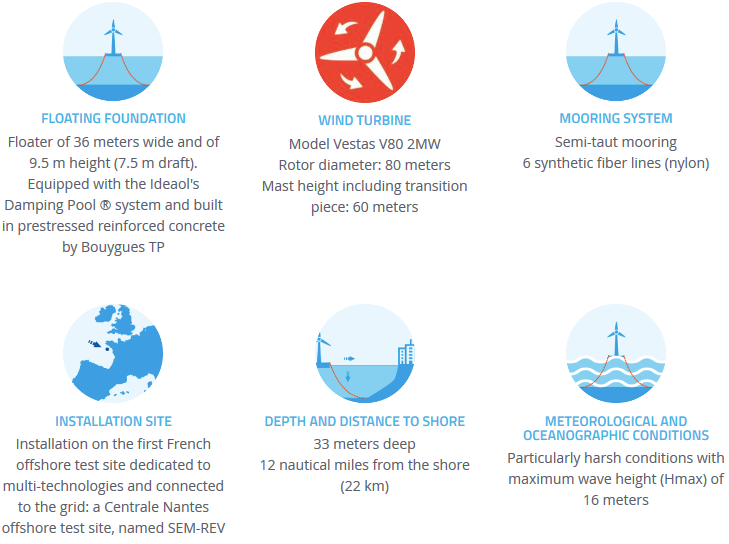 FLOATING FOUNDATION
Floater of 36 meters wide and of 9.5 m height (7.5 m draft). Equipped with the Ideaol's Damping Pool ® system and built in prestressed reinforced concrete by Bouygues TP

WIND TURBINE
Model Vestas V80 2MW
Rotor diameter: 80 meters
Mast height including transition piece: 60 meters

MOORING SYSTEM
Semi-taut mooring
6 synthetic fiber lines (nylon)

INSTALLATION SITE
Installation on the first French offshore test site dedicated to multi-technologies and connected to the grid: a Centrale Nantes offshore test site, named SEM-REV

DEPTH AND DISTANCE TO SHORE
33 meters deep
12 nautical miles from the shore (22 km)

METEOROLOGICAL AND OCEANOGRAPHIC CONDITIONS
Particularly harsh conditions with maximum wave height (Hmax) of 16 meters